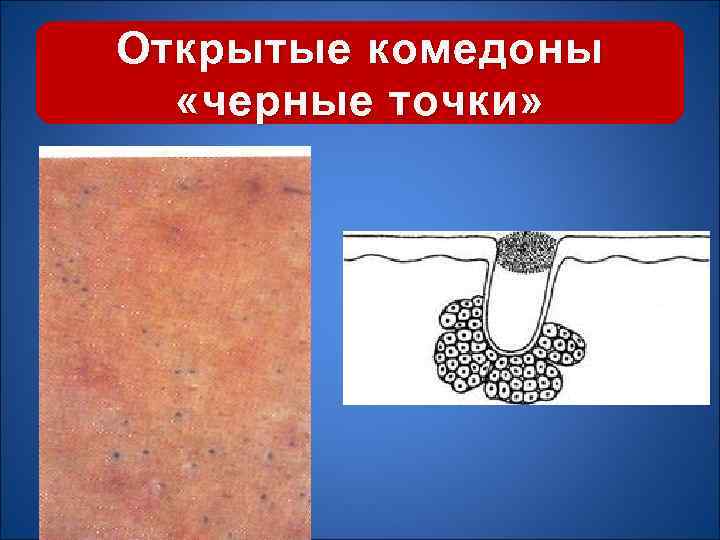 Открытые комедоны «черные точки»